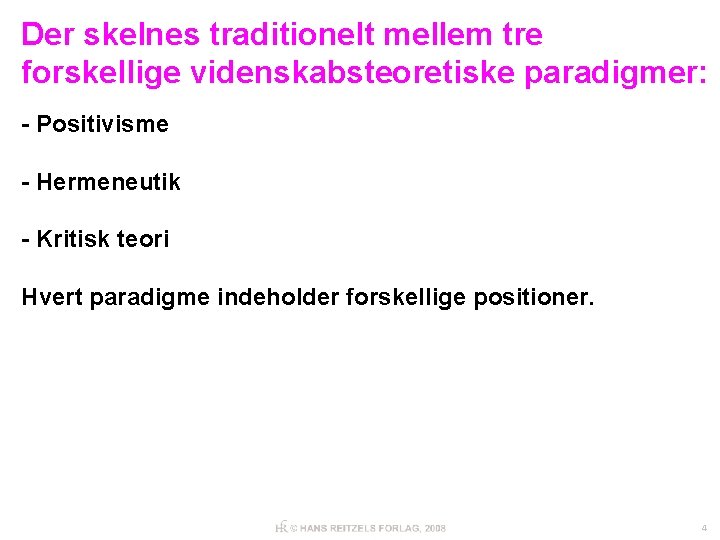 Der skelnes traditionelt mellem tre forskellige videnskabsteoretiske paradigmer:

- Positivisme

- Hermeneutik

- Kritisk teori

Hvert paradigme indeholder forskellige positioner.

HR © HANS REITZELS FORLAG, 2008

4